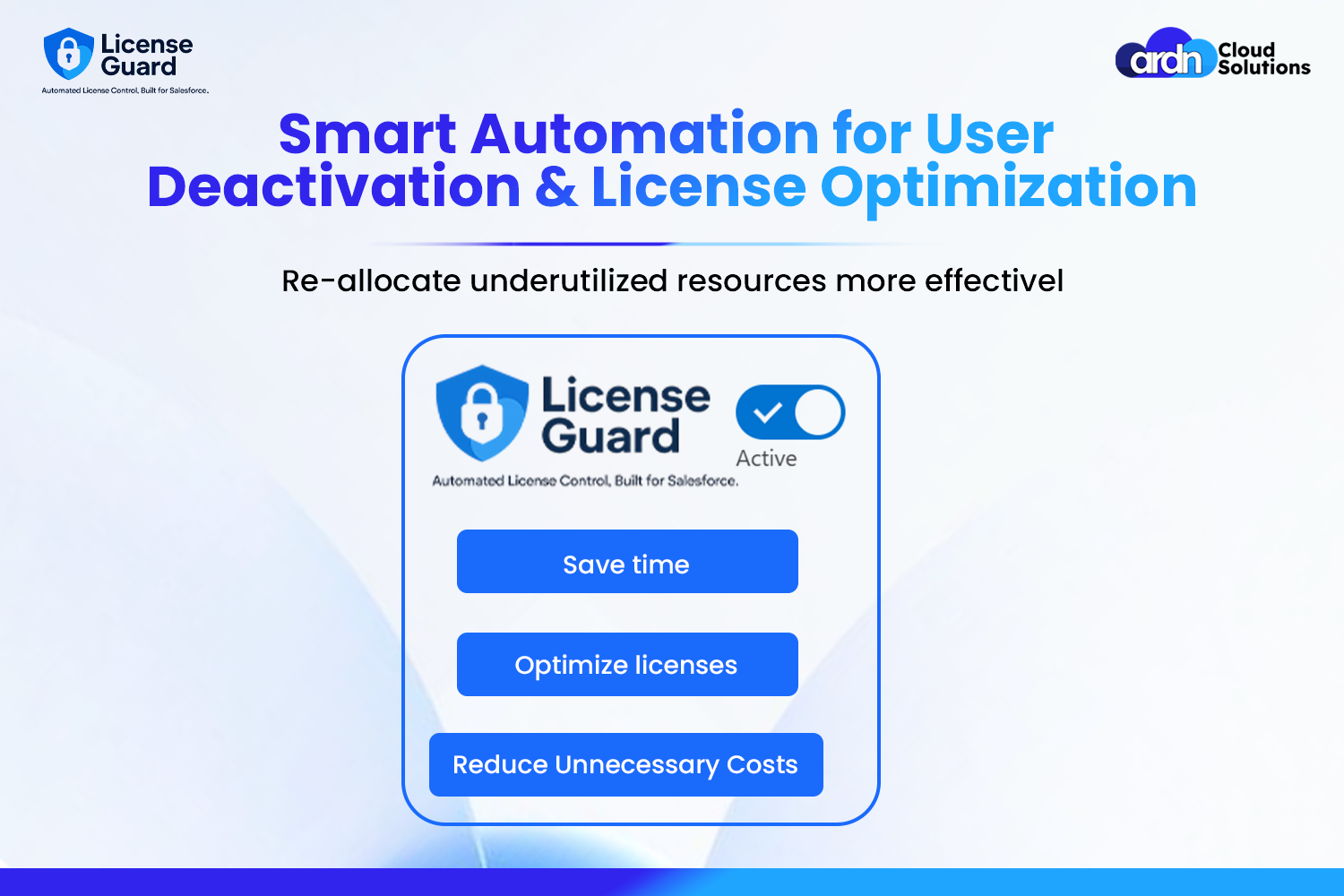 License Guard
Automated License Control, Built for Salesforce.

ardn Cloud Solutions

Smart Automation for User Deactivation & License Optimization

Re-allocate underutilized resources more effectivel

License Guard
Automated License Control, Built for Salesforce.
Active

Save time

Optimize licenses

Reduce Unnecessary Costs